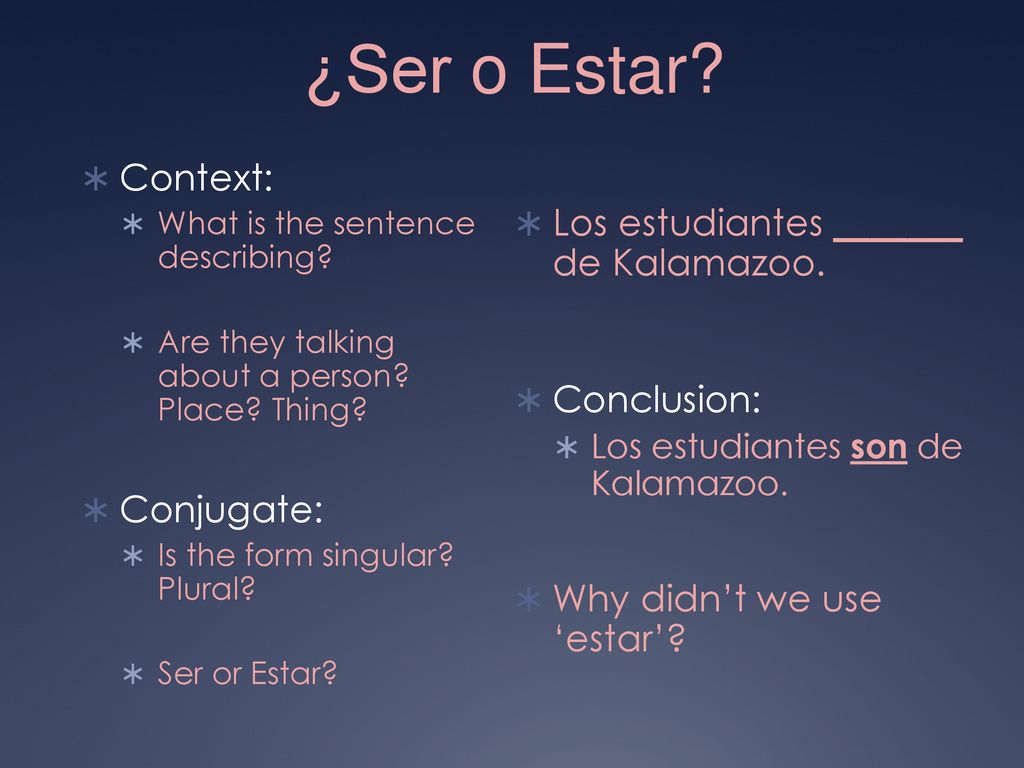 ¿Ser o Estar?

∗ Context:
∗ What is the sentence describing?
∗ Are they talking about a person? Place? Thing?

∗ Conjugate:
∗ Is the form singular? Plural?
∗ Ser or Estar?

∗ Los estudiantes ______ de Kalamazoo.

∗ Conclusion:
∗ Los estudiantes son de Kalamazoo.

∗ Why didn't we use 'estar'?